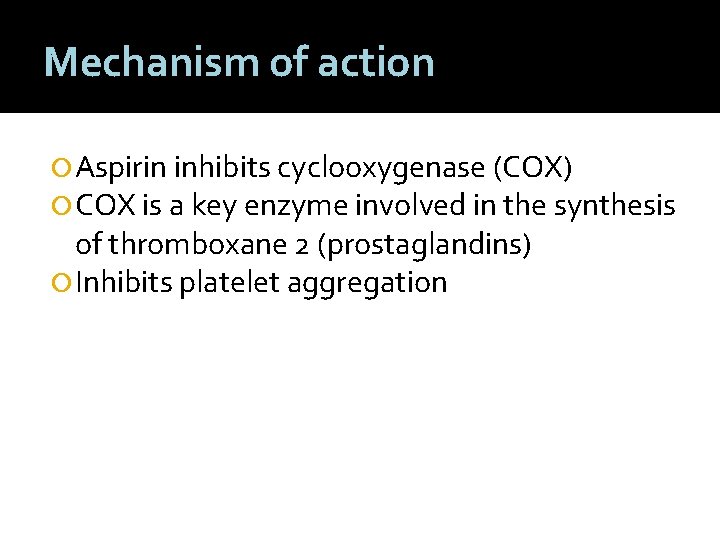 Mechanism of action

Aspirin inhibits cyclooxygenase (COX)
COX is a key enzyme involved in the synthesis of thromboxane 2 (prostaglandins)
Inhibits platelet aggregation